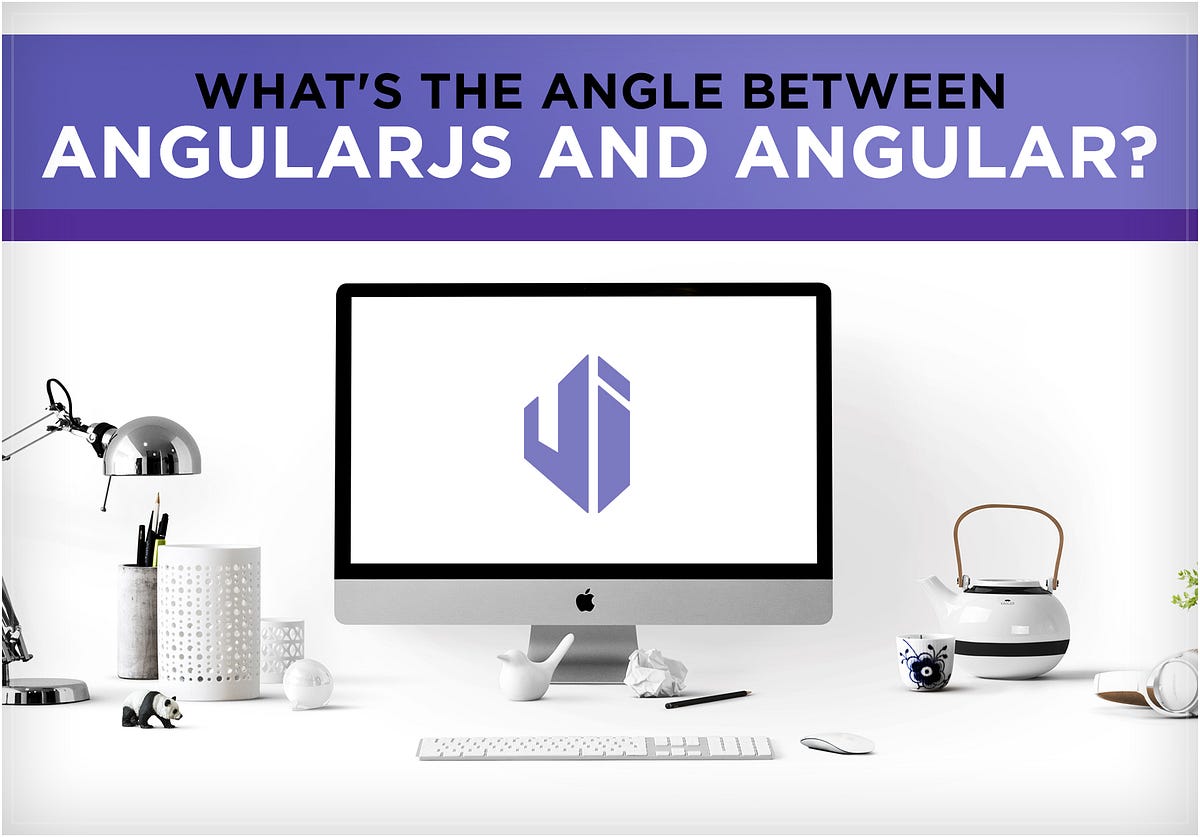 WHAT'S THE ANGLE BETWEEN
ANGULARJS AND ANGULAR?